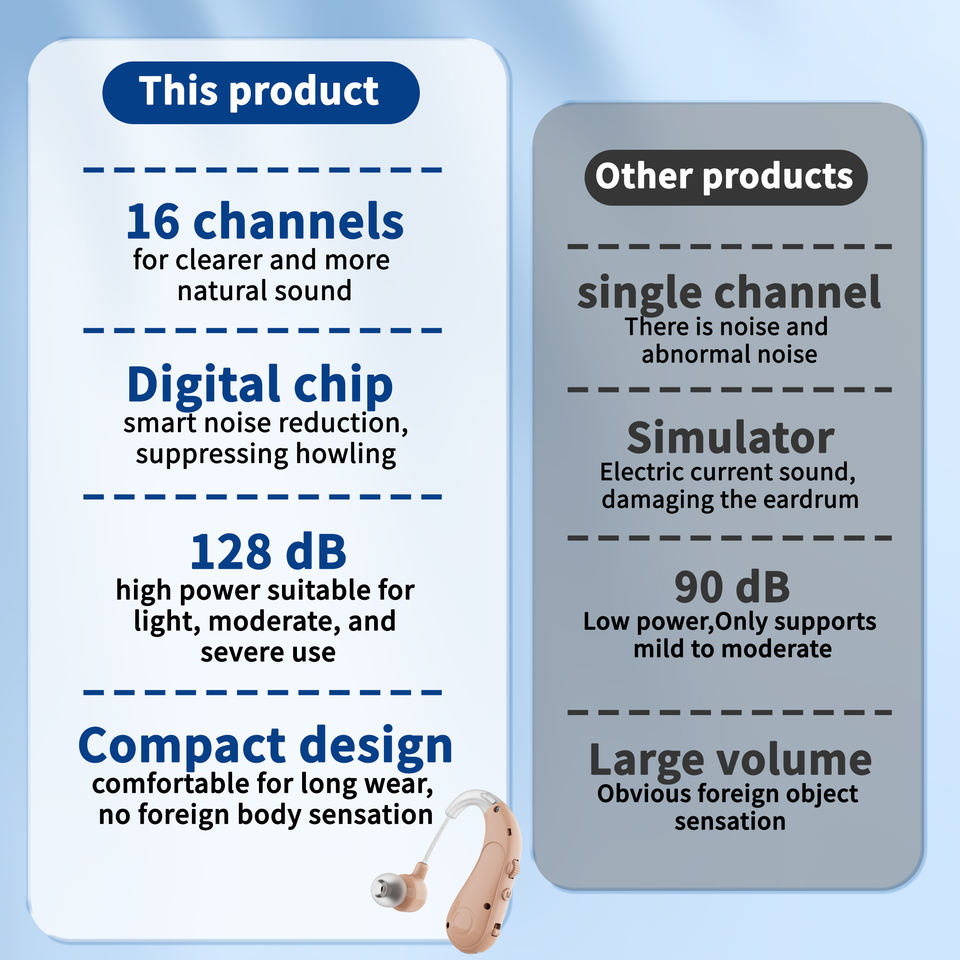 This product

16 channels
for clearer and more natural sound

Digital chip
smart noise reduction, suppressing howling

128 dB
high power suitable for light, moderate, and severe use

Compact design
comfortable for long wear, no foreign body sensation

Other products

single channel
There is noise and abnormal noise

Simulator
Electric current sound, damaging the eardrum

90 dB
Low power,Only supports mild to moderate

Large volume
Obvious foreign object sensation